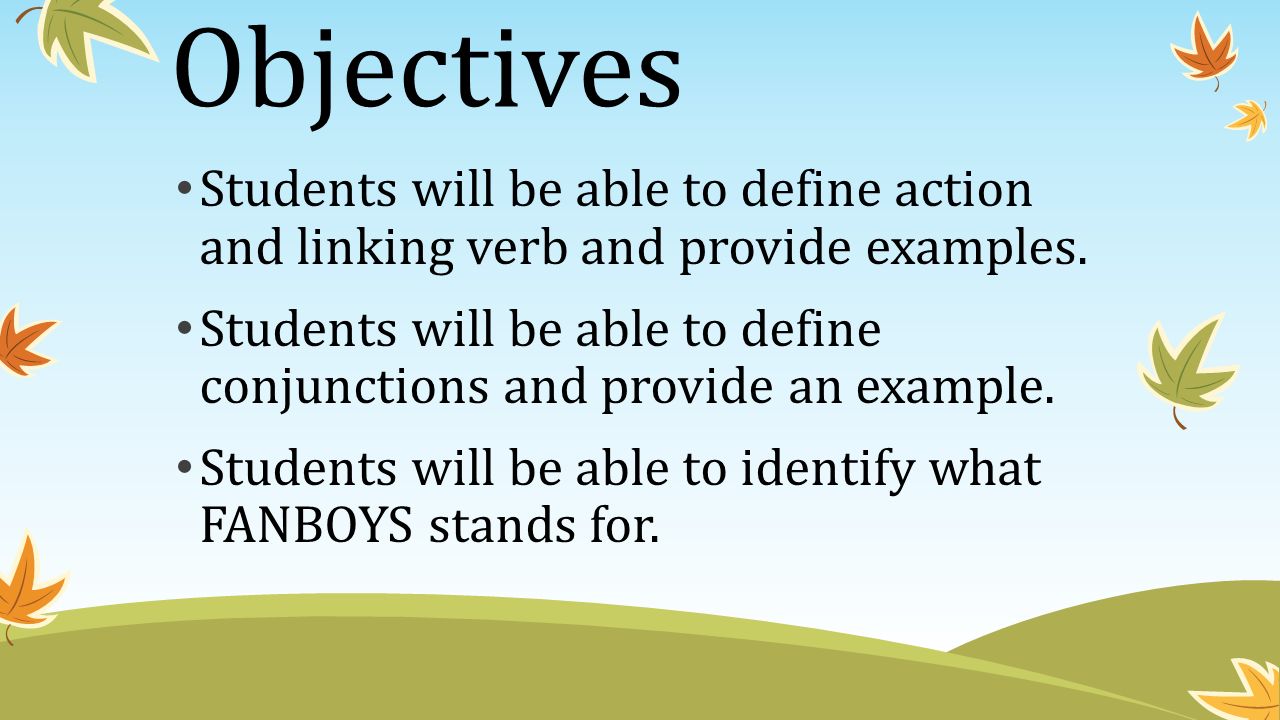 Objectives

• Students will be able to define action and linking verb and provide examples.

• Students will be able to define conjunctions and provide an example.

• Students will be able to identify what FANBOYS stands for.